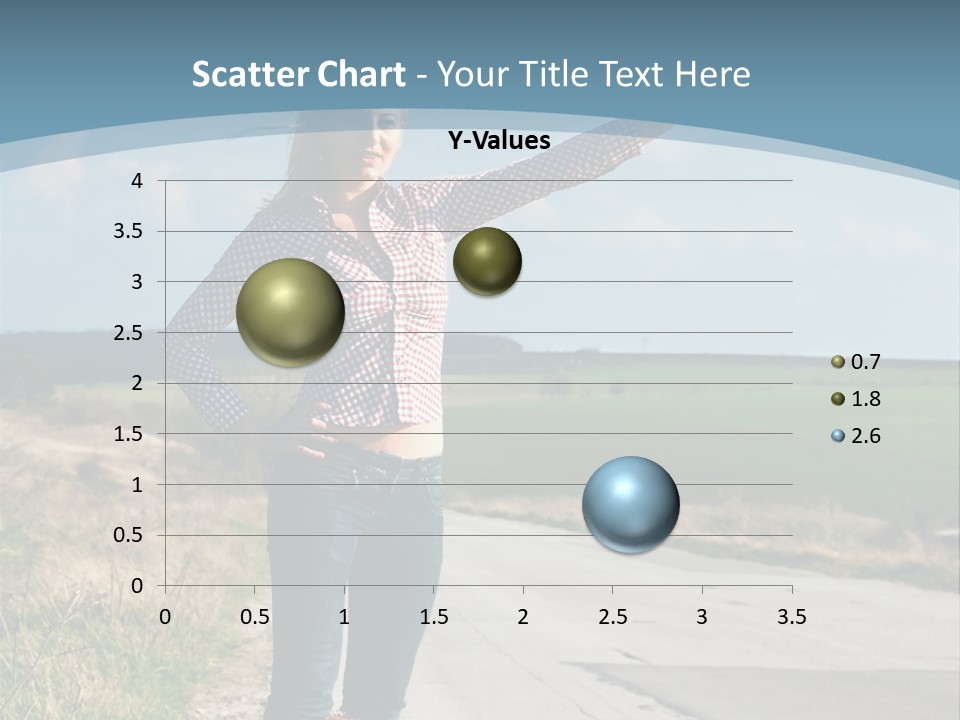 Scatter Chart - Your Title Text Here

Y-Values

4
3.5
3
2.5
2
1.5
1
0.5
0

0 0.5 1 1.5 2 2.5 3 3.5

0.7
1.8
2.6